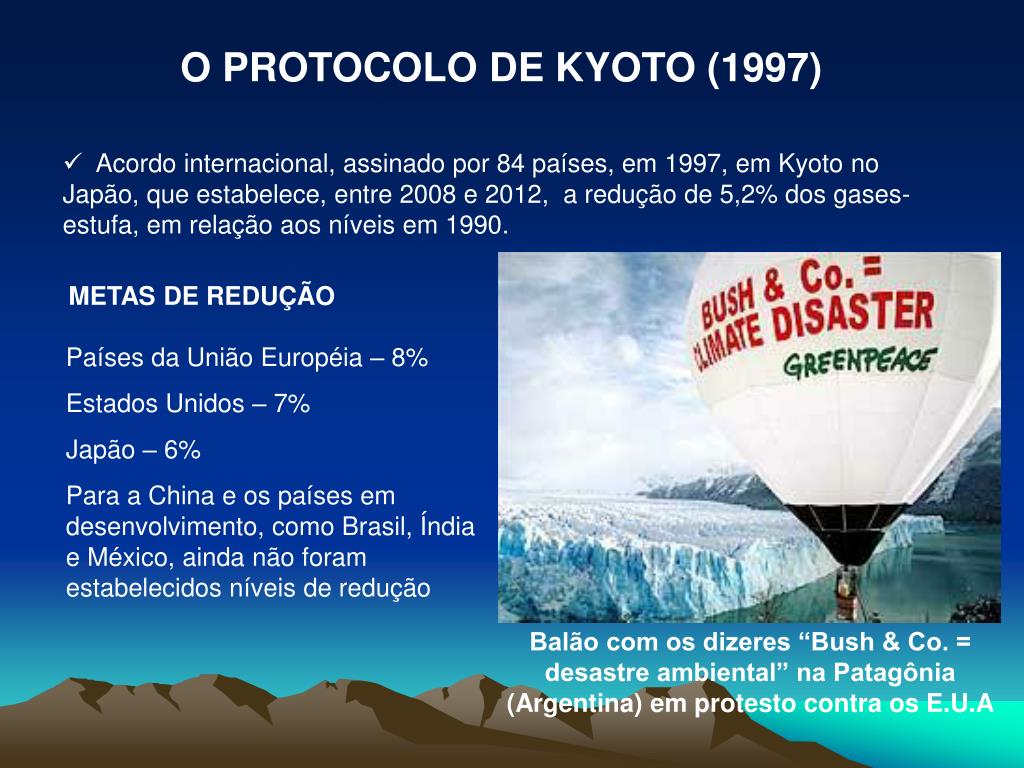 O PROTOCOLO DE KYOTO (1997)

✓ Acordo internacional, assinado por 84 países, em 1997, em Kyoto no Japão, que estabelece, entre 2008 e 2012, a redução de 5,2% dos gases-estufa, em relação aos níveis em 1990.

METAS DE REDUÇÃO

Países da União Européia – 8%

Estados Unidos – 7%

Japão – 6%

Para a China e os países em desenvolvimento, como Brasil, Índia e México, ainda não foram estabelecidos níveis de redução

BUSH & Co. = CLIMATE DISASTER
GREENPEACE

Balão com os dizeres “Bush & Co. = desastre ambiental” na Patagônia (Argentina) em protesto contra os E.U.A